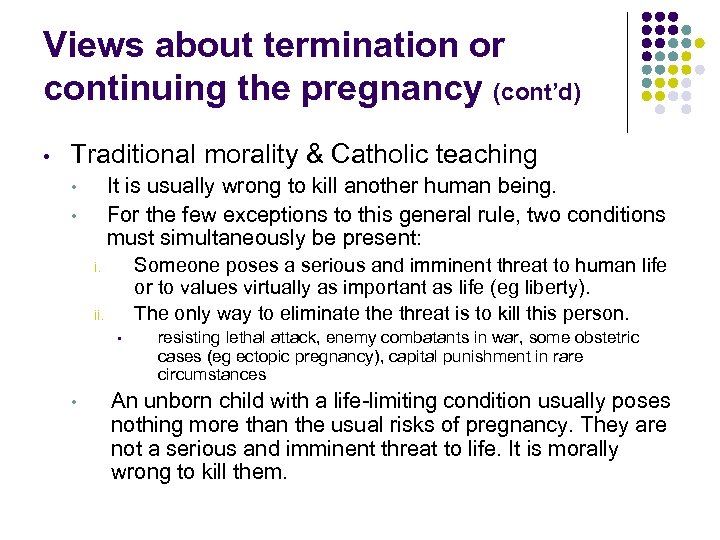 Views about termination or continuing the pregnancy (cont'd)

• Traditional morality & Catholic teaching
 • It is usually wrong to kill another human being.
 • For the few exceptions to this general rule, two conditions must simultaneously be present:
  i. Someone poses a serious and imminent threat to human life or to values virtually as important as life (eg liberty).
  ii. The only way to eliminate the threat is to kill this person.
   • resisting lethal attack, enemy combatants in war, some obstetric cases (eg ectopic pregnancy), capital punishment in rare circumstances
 • An unborn child with a life-limiting condition usually poses nothing more than the usual risks of pregnancy. They are not a serious and imminent threat to life. It is morally wrong to kill them.